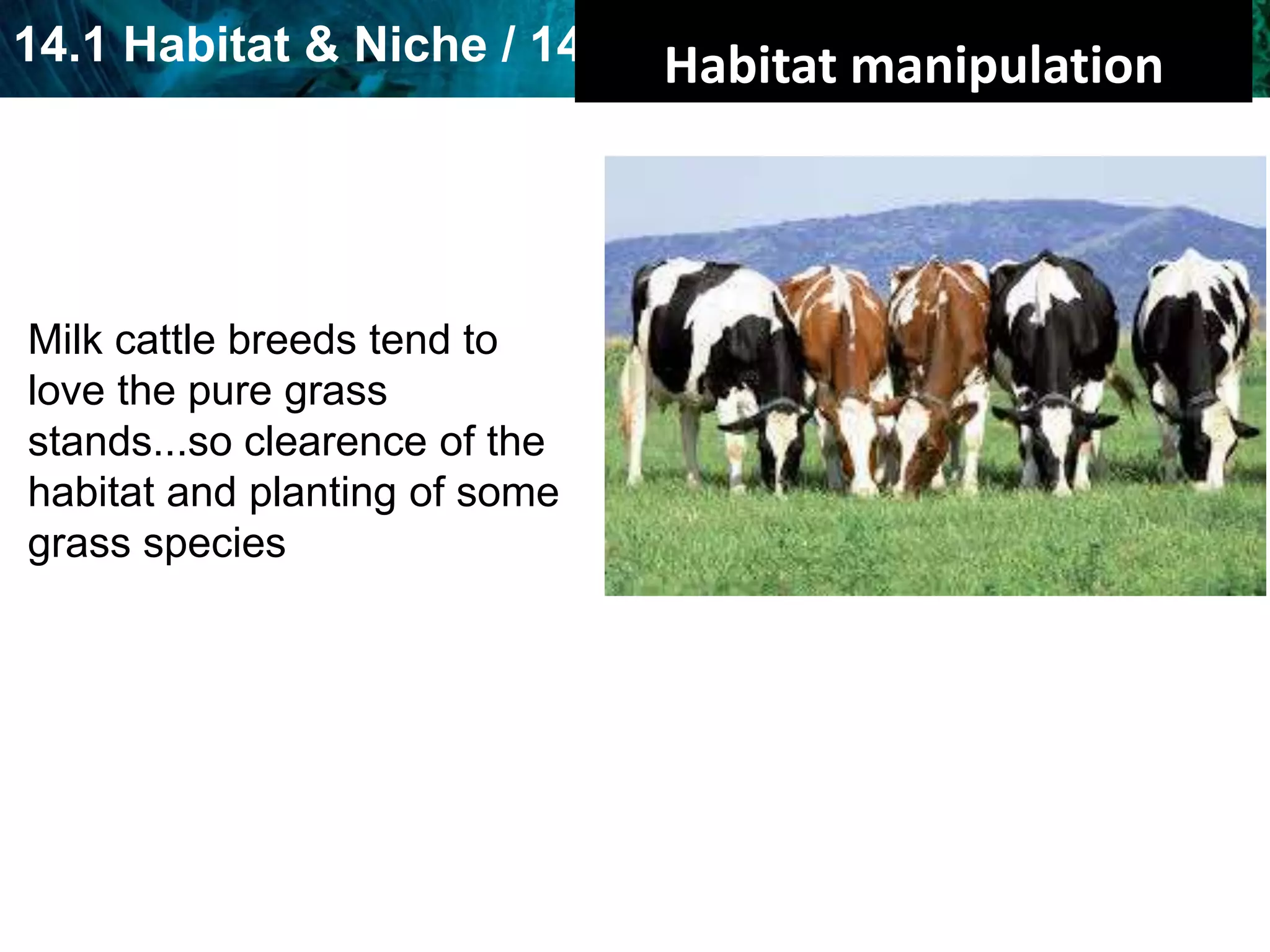 14.1 Habitat & Niche / 14

Habitat manipulation

Milk cattle breeds tend to love the pure grass stands...so clearence of the habitat and planting of some grass species